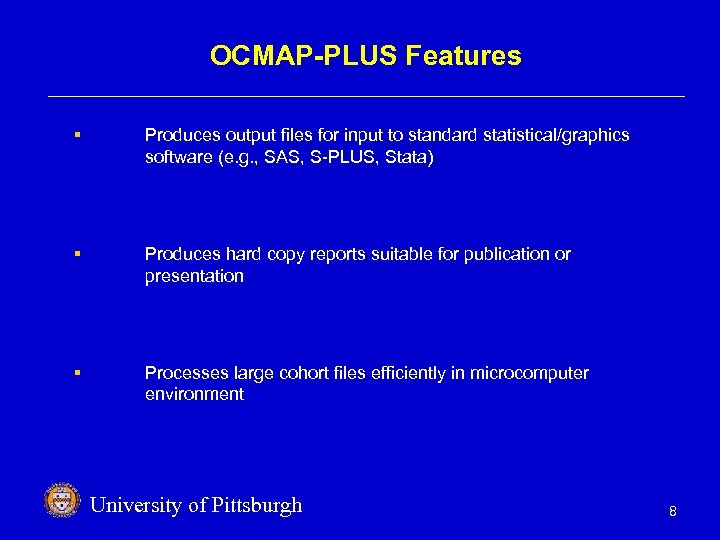 OCMAP-PLUS Features

▪ Produces output files for input to standard statistical/graphics software (e.g., SAS, S-PLUS, Stata)

▪ Produces hard copy reports suitable for publication or presentation

▪ Processes large cohort files efficiently in microcomputer environment

University of Pittsburgh

8